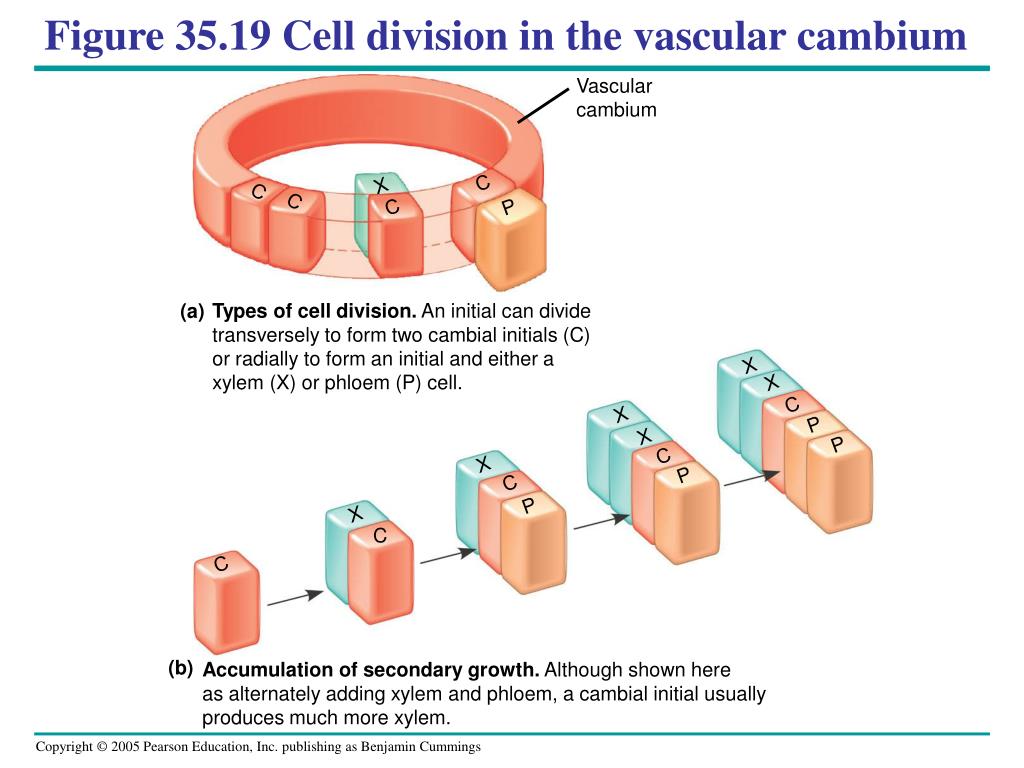 Figure 35.19 Cell division in the vascular cambium

Vascular cambium

C C X C C P

(a) Types of cell division. An initial can divide transversely to form two cambial initials (C) or radially to form an initial and either a xylem (X) or phloem (P) cell.

C

X C

X C P

X X C P

X X C P P

(b) Accumulation of secondary growth. Although shown here as alternately adding xylem and phloem, a cambial initial usually produces much more xylem.

Copyright © 2005 Pearson Education, Inc. publishing as Benjamin Cummings